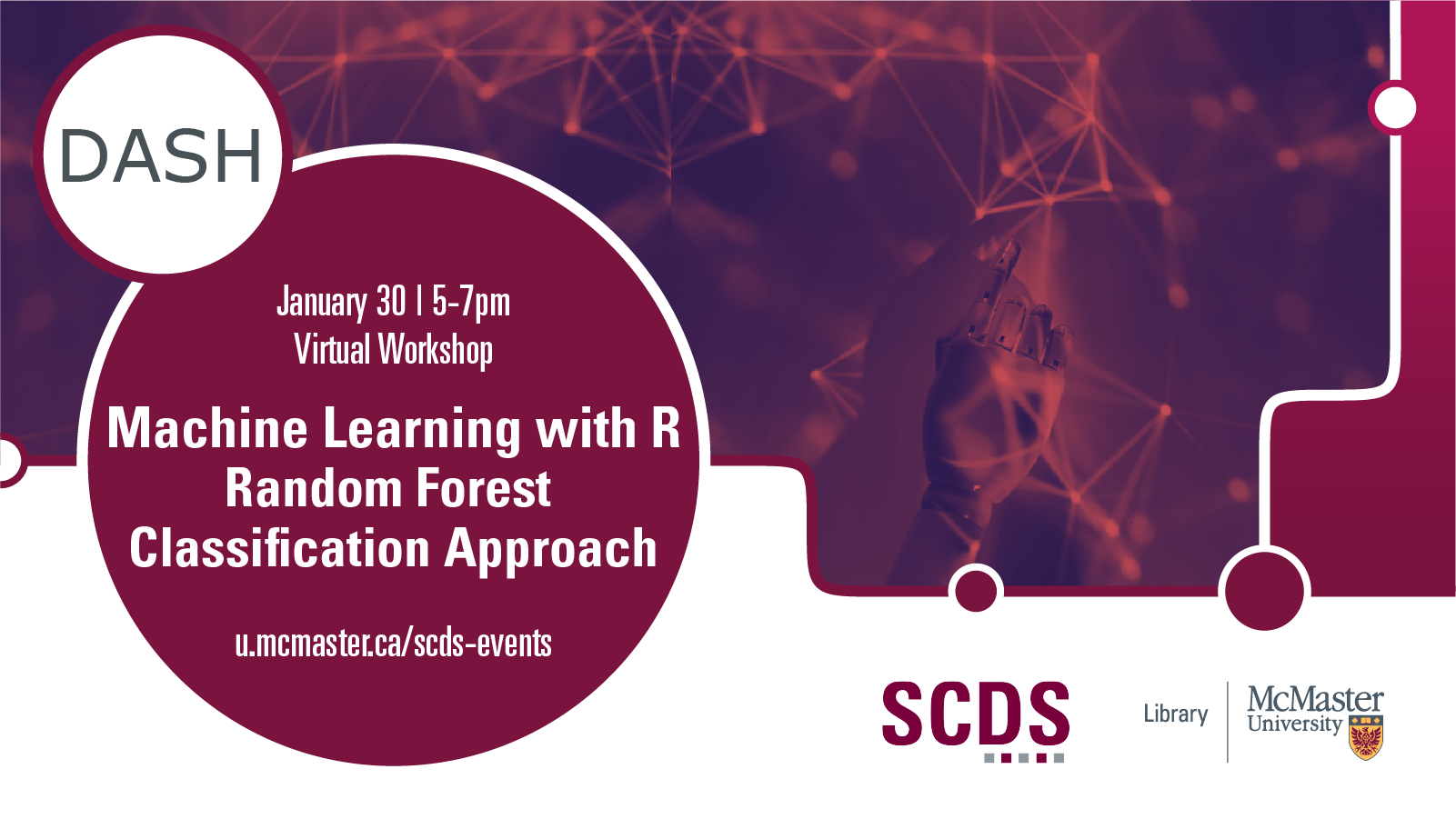 DASH

January 30 | 5-7pm
Virtual Workshop

Machine Learning with R
Random Forest
Classification Approach

u.mcmaster.ca/scds-events

SCDS

Library McMaster University